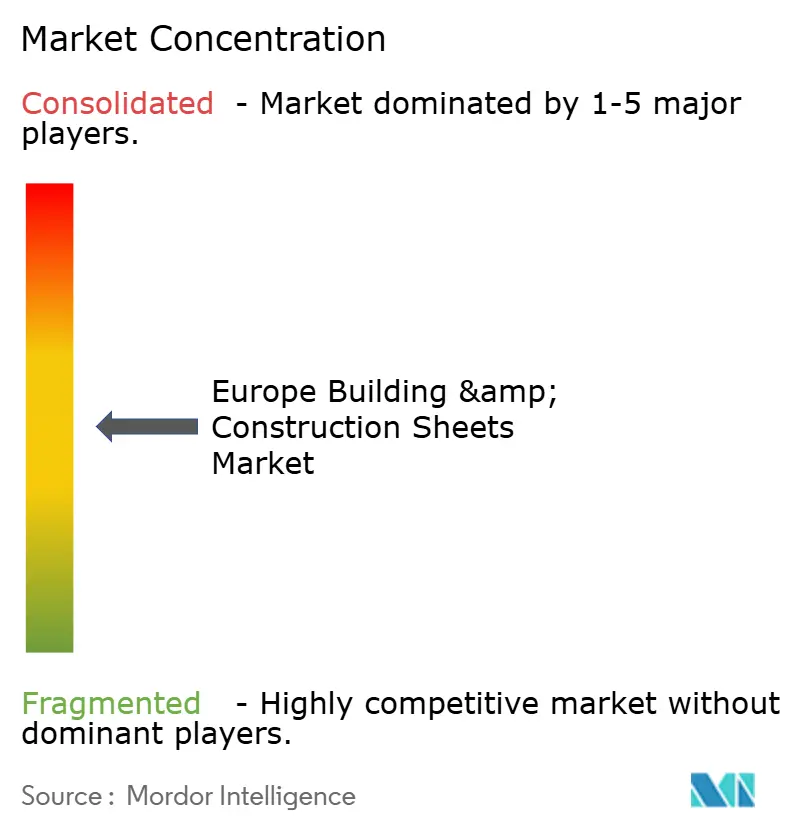 Market Concentration

Consolidated - Market dominated by 1-5 major players.

Europe Building &amp; Construction Sheets Market

Fragmented - Highly competitive market without dominant players.

Source : Mordor Intelligence